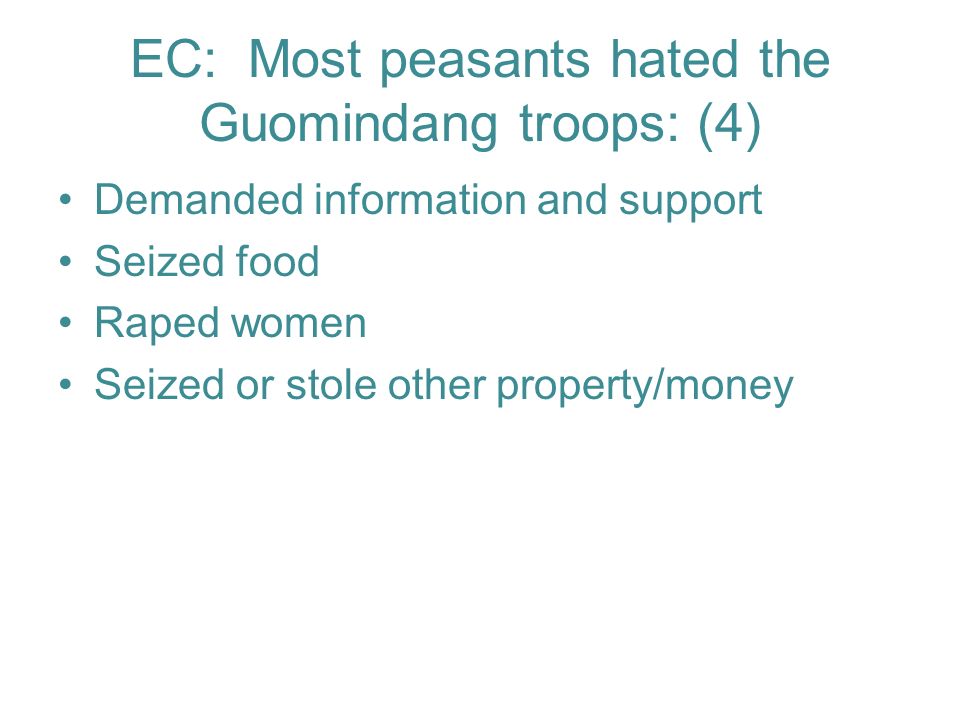 EC: Most peasants hated the Guomindang troops: (4)

• Demanded information and support
• Seized food
• Raped women
• Seized or stole other property/money